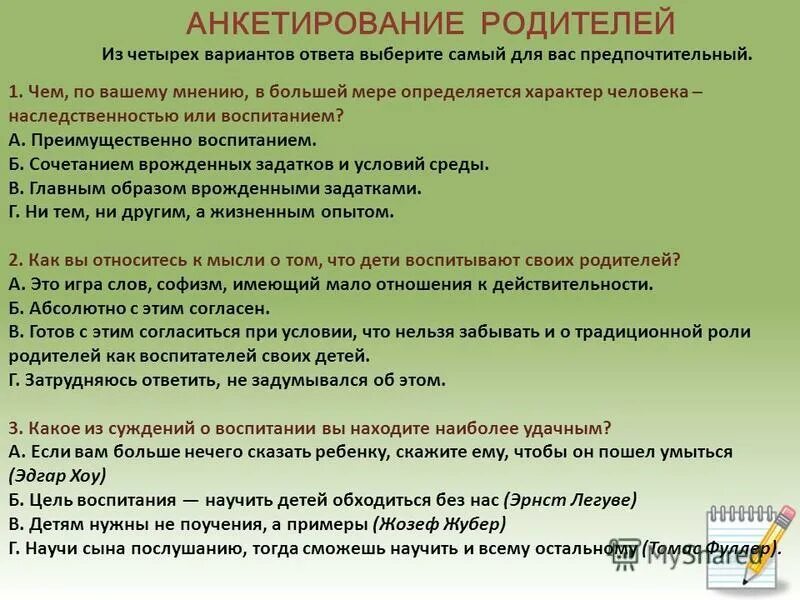 АНКЕТИРОВАНИЕ РОДИТЕЛЕЙ

Из четырех вариантов ответа выберите самый для вас предпочтительный.

1. Чем, по вашему мнению, в большей мере определяется характер человека – наследственностью или воспитанием?
А. Преимущественно воспитанием.
Б. Сочетанием врожденных задатков и условий среды.
В. Главным образом врожденными задатками.
Г. Ни тем, ни другим, а жизненным опытом.

2. Как вы относитесь к мысли о том, что дети воспитывают своих родителей?
А. Это игра слов, софизм, имеющий мало отношения к действительности.
Б. Абсолютно с этим согласен.
В. Готов с этим согласиться при условии, что нельзя забывать и о традиционной роли родителей как воспитателей своих детей.
Г. Затрудняюсь ответить, не задумывался об этом.

3. Какое из суждений о воспитании вы находите наиболее удачным?
А. Если вам больше нечего сказать ребенку, скажите ему, чтобы он пошел умыться (Эдгар Хоу)
Б. Цель воспитания — научить детей обходиться без нас (Эрнст Легуве)
В. Детям нужны не поучения, а примеры (Жозеф Жубер)
Г. Научи сына послушанию, тогда сможешь научить и всему остальному (Томас Фуллер).

MyShared